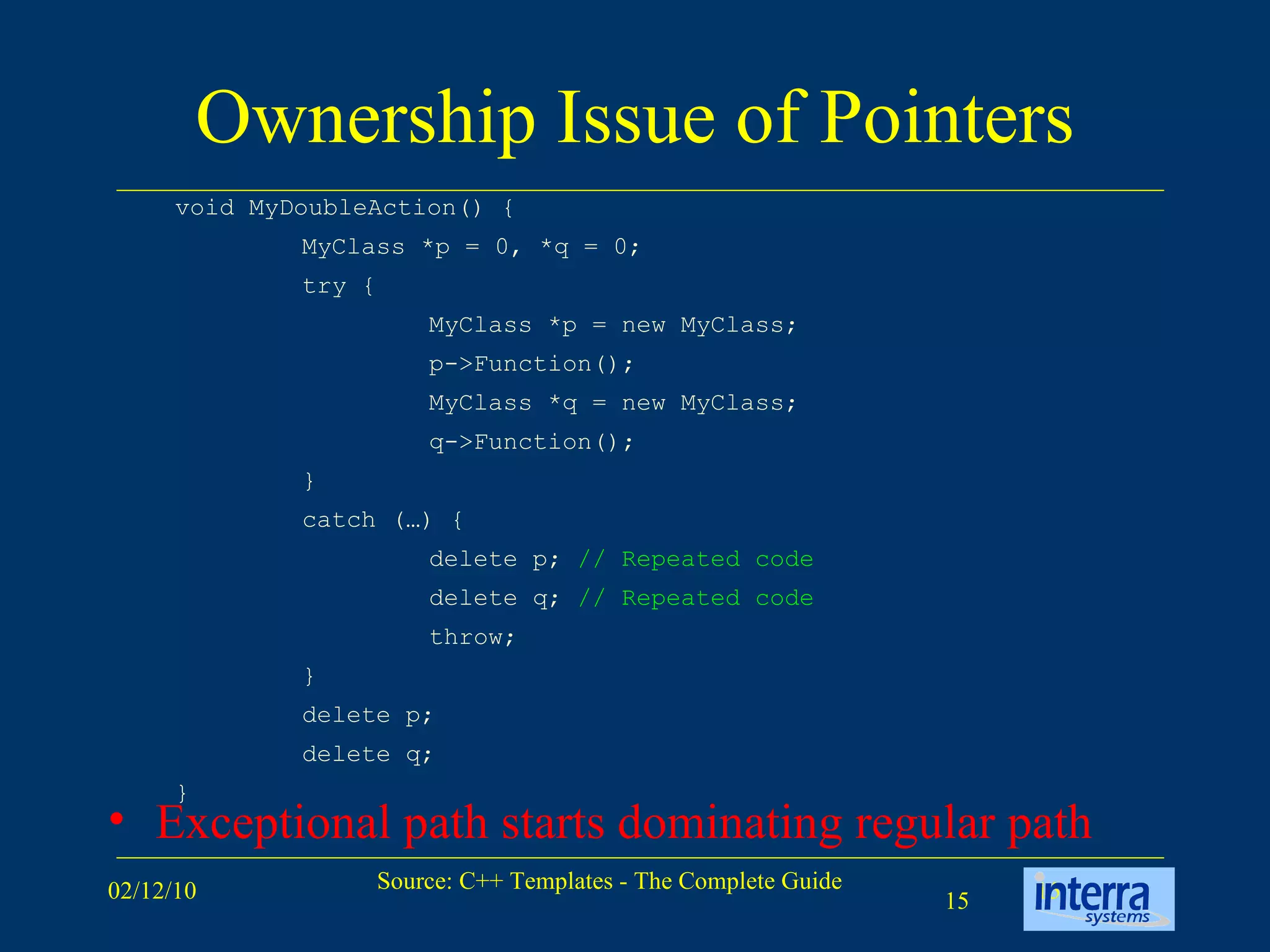 Ownership Issue of Pointers

void MyDoubleAction() {
MyClass *p = 0, *q = 0;
try {
MyClass *p = new MyClass;
p->Function();
MyClass *q = new MyClass;
q->Function();
}
catch (…) {
delete p; // Repeated code
delete q; // Repeated code
throw;
}
delete p;
delete q;
}

• Exceptional path starts dominating regular path

02/12/10

Source: C++ Templates - The Complete Guide

15

interra systems